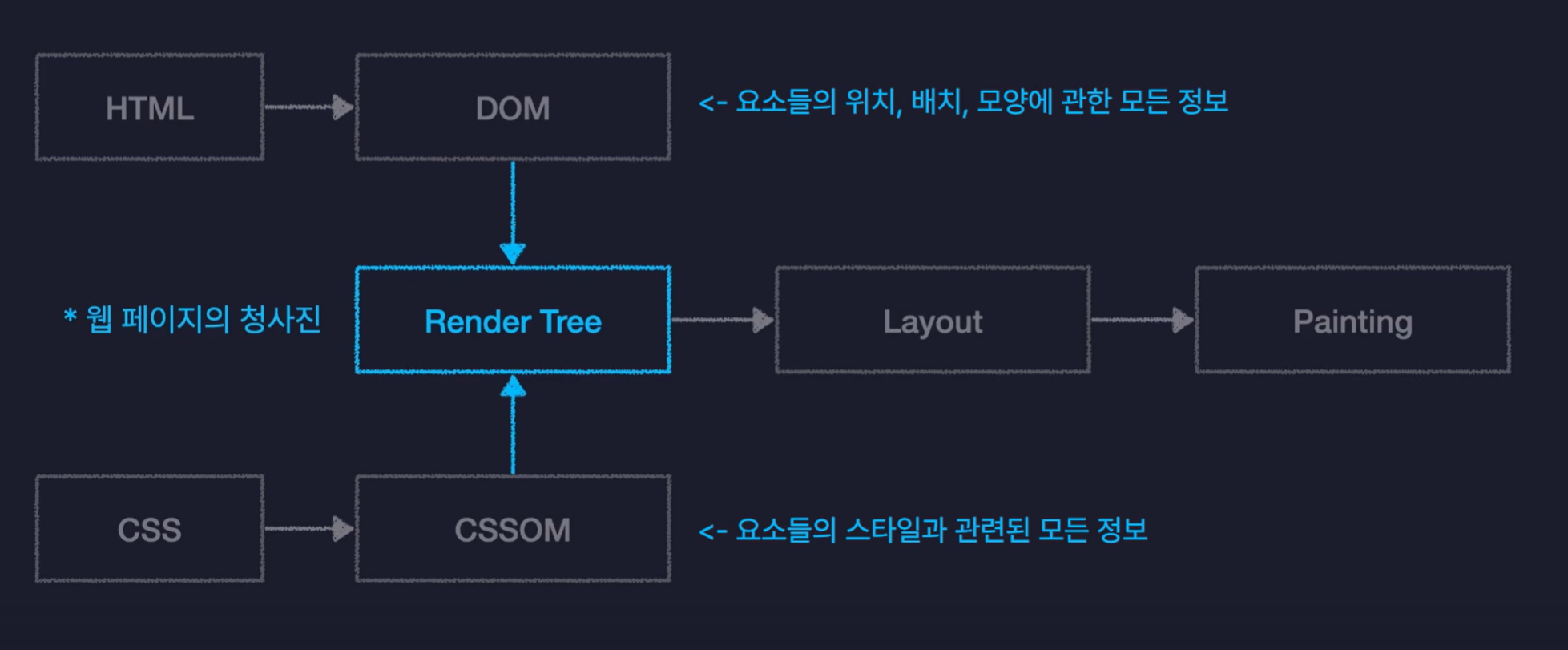 HTML

DOM

<- 요소들의 위치, 배치, 모양에 관한 모든 정보

* 웹 페이지의 청사진

Render Tree

Layout

Painting

CSS

CSSOM

<- 요소들의 스타일과 관련된 모든 정보